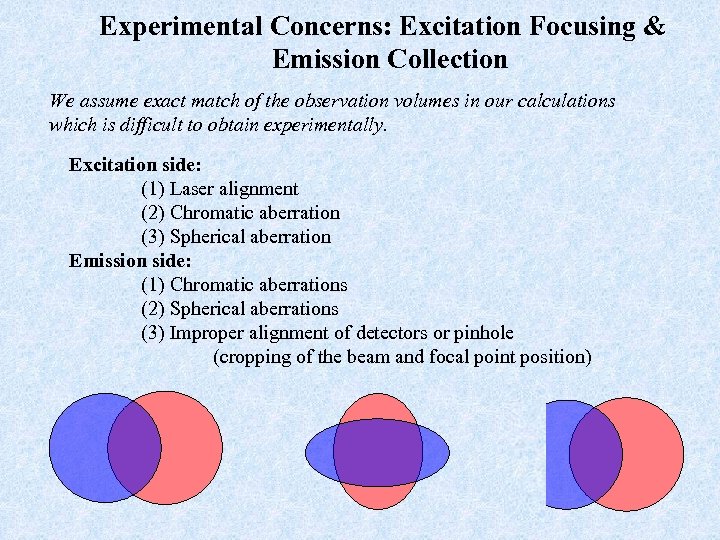 Experimental Concerns: Excitation Focusing & Emission Collection

We assume exact match of the observation volumes in our calculations which is difficult to obtain experimentally.

Excitation side:
(1) Laser alignment
(2) Chromatic aberration
(3) Spherical aberration
Emission side:
(1) Chromatic aberrations
(2) Spherical aberrations
(3) Improper alignment of detectors or pinhole
(cropping of the beam and focal point position)